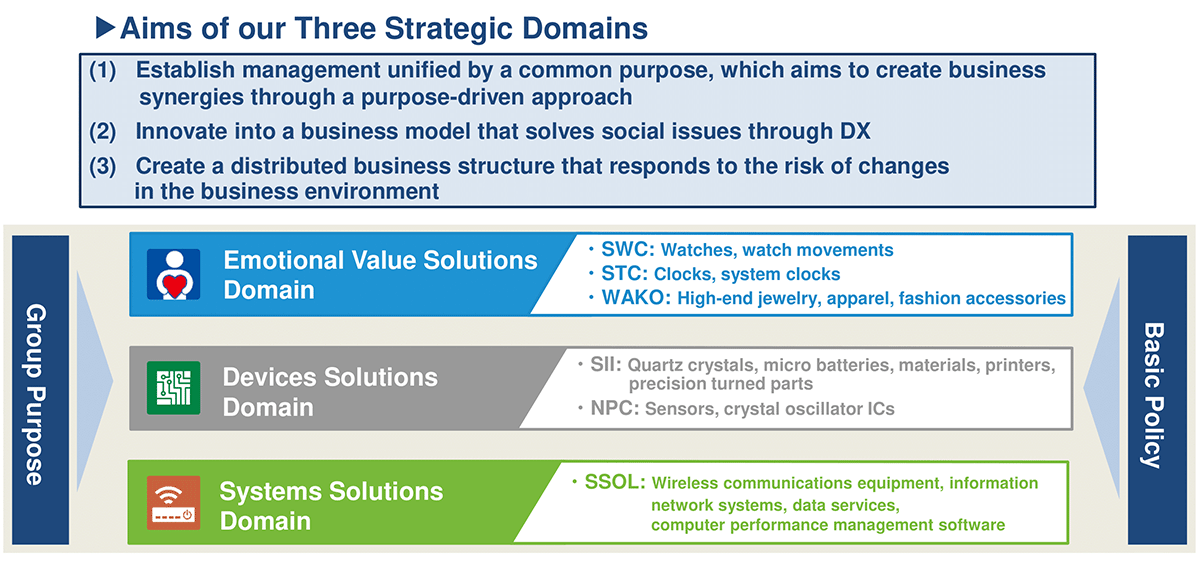 ▶Aims of our Three Strategic Domains

(1) Establish management unified by a common purpose, which aims to create business synergies through a purpose-driven approach

(2) Innovate into a business model that solves social issues through DX

(3) Create a distributed business structure that responds to the risk of changes in the business environment

Group Purpose

Emotional Value Solutions Domain

・SWC: Watches, watch movements
・STC: Clocks, system clocks
・WAKO: High-end jewelry, apparel, fashion accessories

Devices Solutions Domain

・SII: Quartz crystals, micro batteries, materials, printers, precision turned parts
・NPC: Sensors, crystal oscillator ICs

Systems Solutions Domain

・SSOL: Wireless communications equipment, information network systems, data services, computer performance management software

Basic Policy